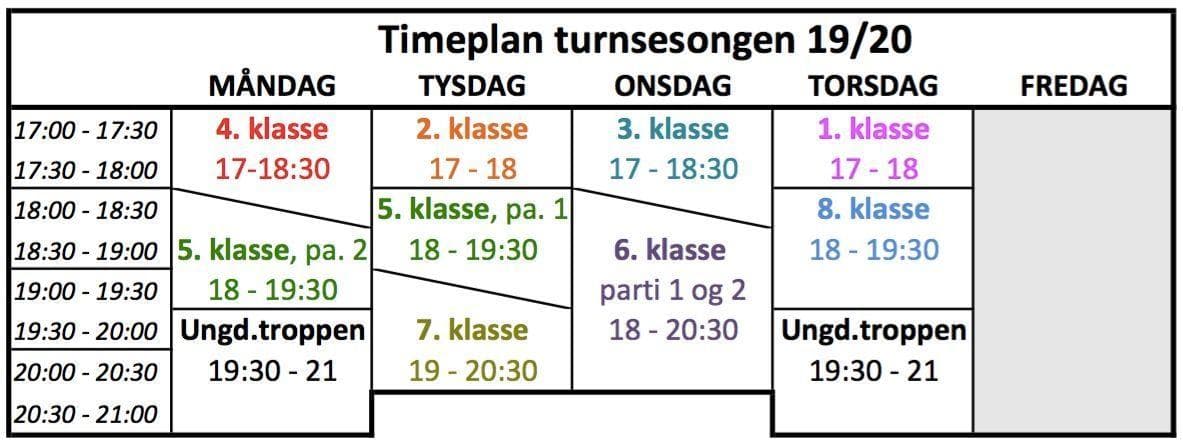 Timeplan turnsesongen 19/20

| | MÅNDAG | TYSDAG | ONSDAG | TORSDAG | FREDAG |
|---|---|---|---|---|---|
| 17:00 - 17:30 | 4. klasse | 2. klasse | 3. klasse | 1. klasse | |
| 17:30 - 18:00 | 17-18:30 | 17 - 18 | 17 - 18:30 | 17 - 18 | |
| 18:00 - 18:30 | | 5. klasse, pa. 1 | | 8. klasse | |
| 18:30 - 19:00 | 5. klasse, pa. 2 | 18 - 19:30 | 6. klasse | 18 - 19:30 | |
| 19:00 - 19:30 | 18 - 19:30 | | parti 1 og 2 | | |
| 19:30 - 20:00 | Ungd.troppen | 7. klasse | 18 - 20:30 | Ungd.troppen | |
| 20:00 - 20:30 | 19:30 - 21 | 19 - 20:30 | | 19:30 - 21 | |
| 20:30 - 21:00 | | | | | |